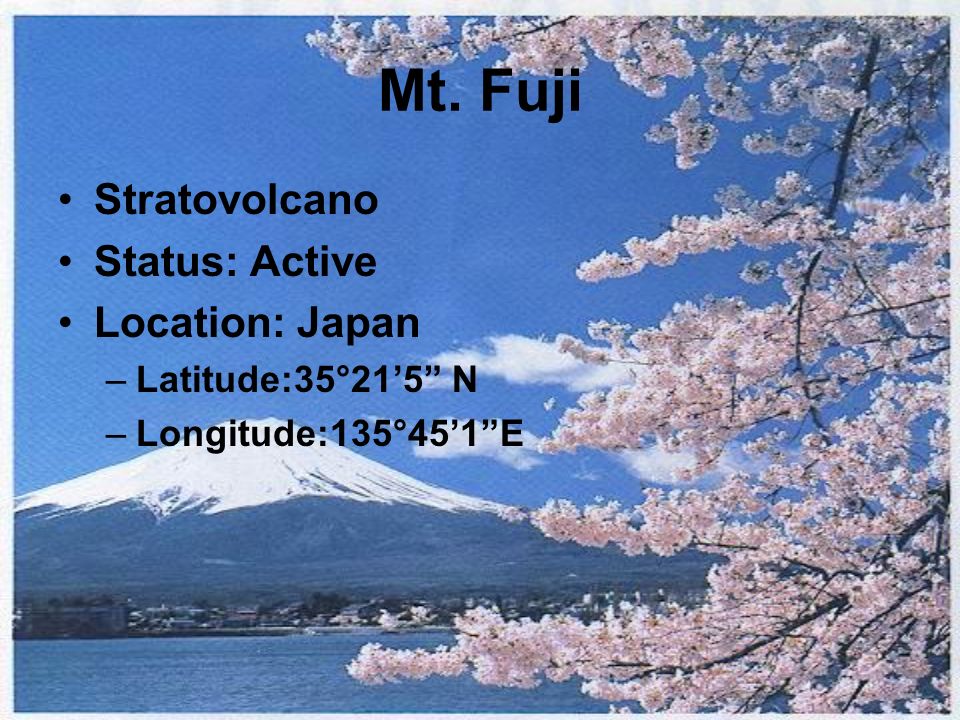 Mt. Fuji

• Stratovolcano
• Status: Active
• Location: Japan
– Latitude:35°21’5” N
– Longitude:135°45’1”E